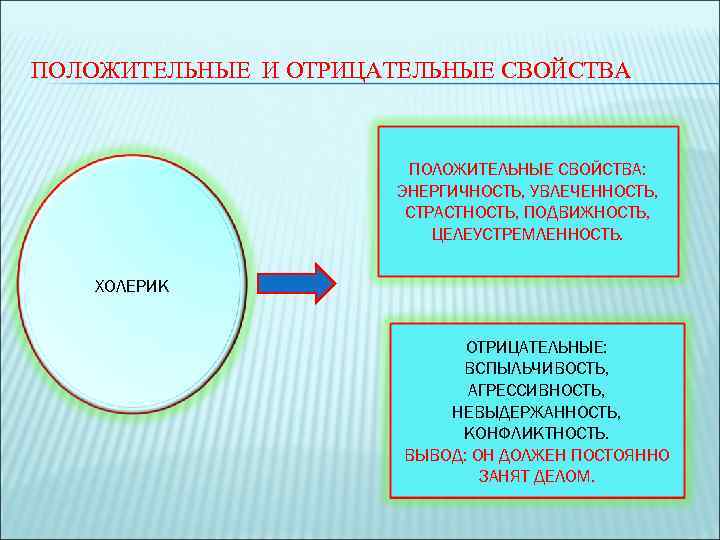 ПОЛОЖИТЕЛЬНЫЕ И ОТРИЦАТЕЛЬНЫЕ СВОЙСТВА

ХОЛЕРИК

ПОЛОЖИТЕЛЬНЫЕ СВОЙСТВА: ЭНЕРГИЧНОСТЬ, УВЛЕЧЕННОСТЬ, СТРАСТНОСТЬ, ПОДВИЖНОСТЬ, ЦЕЛЕУСТРЕМЛЕННОСТЬ.

ОТРИЦАТЕЛЬНЫЕ: ВСПЫЛЬЧИВОСТЬ, АГРЕССИВНОСТЬ, НЕВЫДЕРЖАННОСТЬ, КОНФЛИКТНОСТЬ.
ВЫВОД: ОН ДОЛЖЕН ПОСТОЯННО ЗАНЯТ ДЕЛОМ.